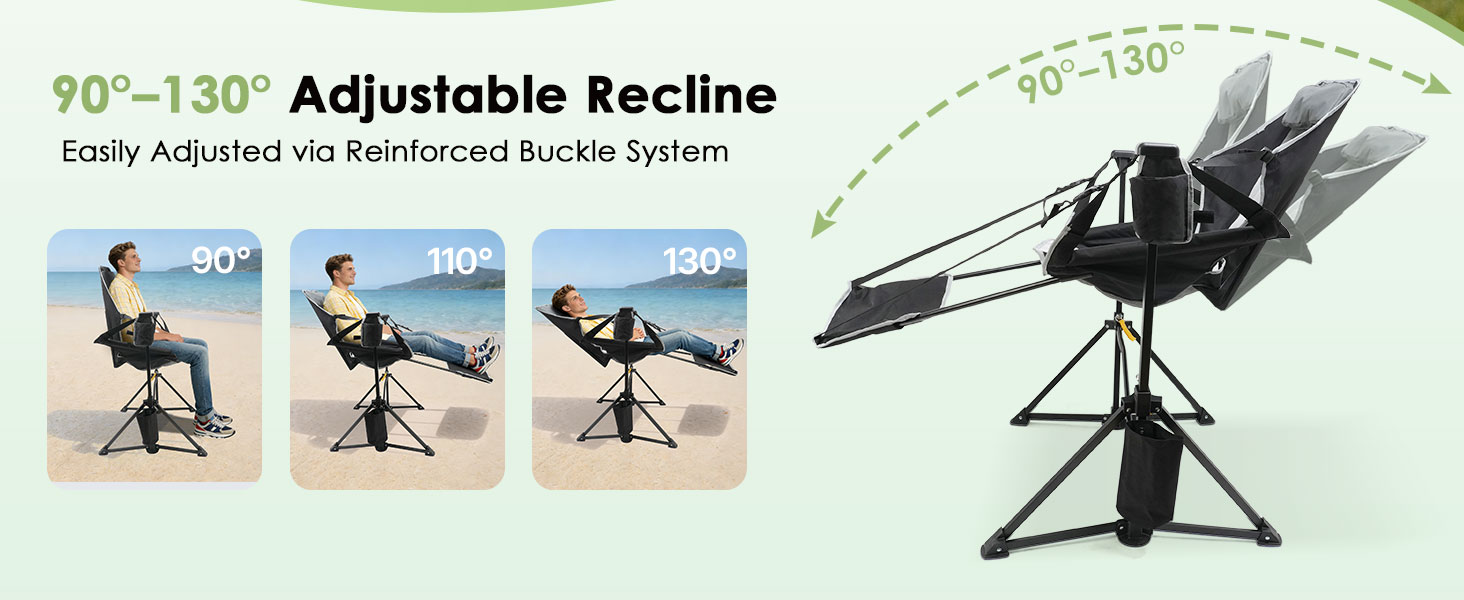 90°–130° Adjustable Recline
Easily Adjusted via Reinforced Buckle System

90°

110°

130°

90°–130°